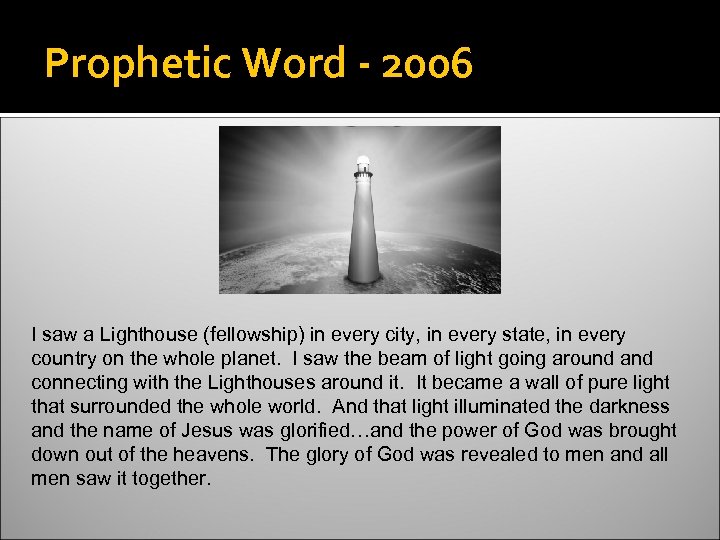 Prophetic Word - 2006

I saw a Lighthouse (fellowship) in every city, in every state, in every country on the whole planet. I saw the beam of light going around and connecting with the Lighthouses around it. It became a wall of pure light that surrounded the whole world. And that light illuminated the darkness and the name of Jesus was glorified…and the power of God was brought down out of the heavens. The glory of God was revealed to men and all men saw it together.